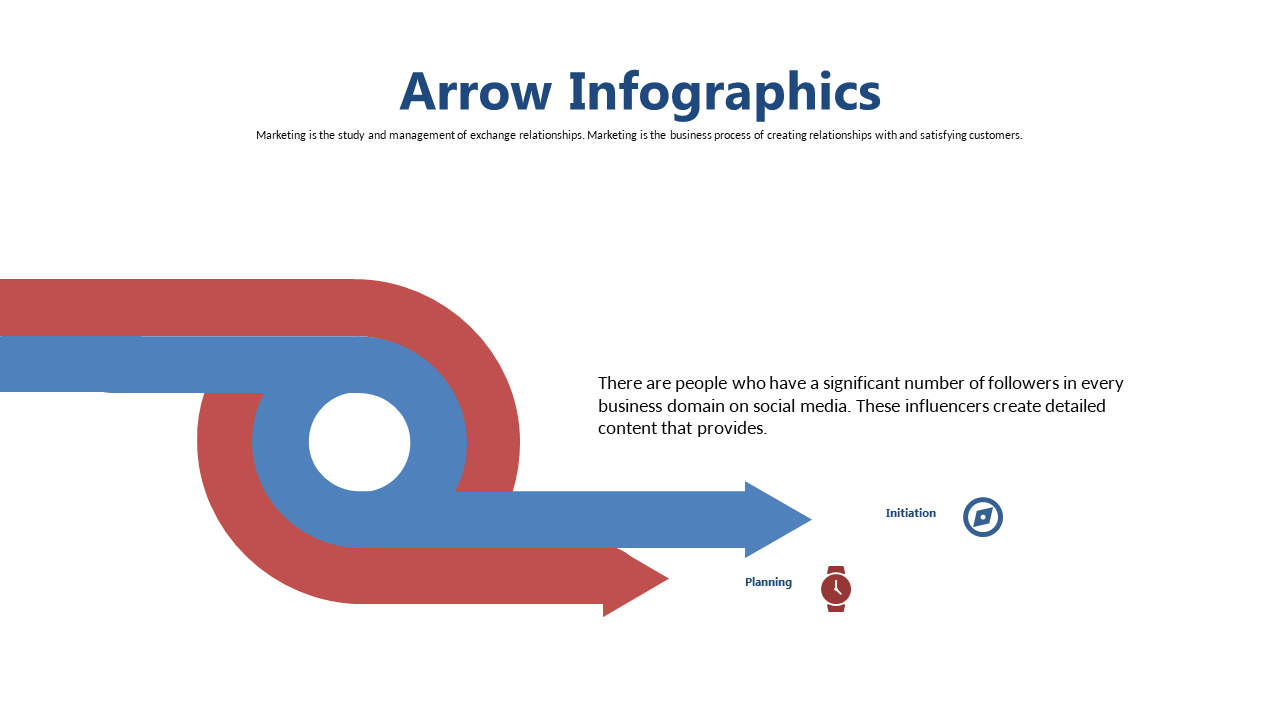 Arrow Infographics

Marketing is the study and management of exchange relationships. Marketing is the business process of creating relationships with and satisfying customers.

There are people who have a significant number of followers in every business domain on social media. These influencers create detailed content that provides.

Initiation

Planning